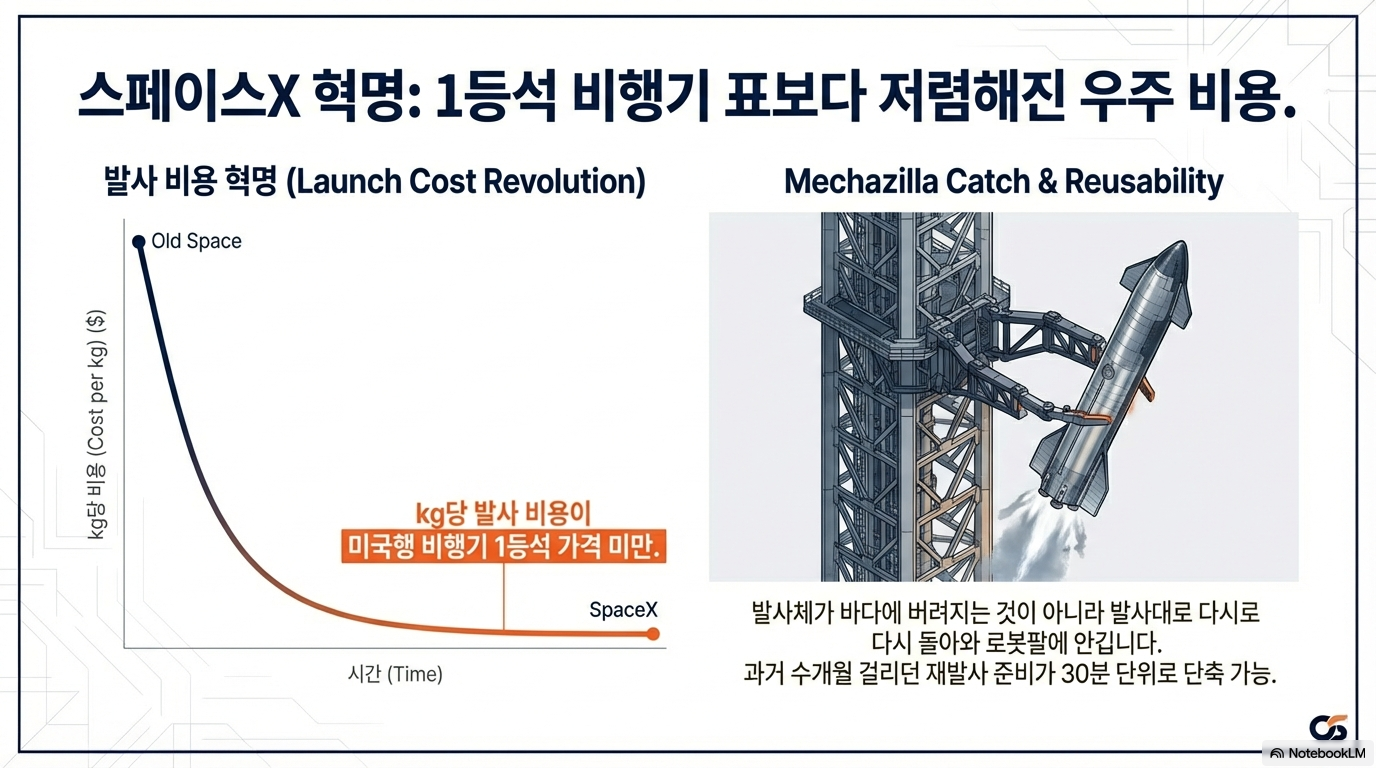 스페이스X 혁명: 1등석 비행기 표보다 저렴해진 우주 비용.

발사 비용 혁명 (Launch Cost Revolution)

Old Space

kg당 비용 (Cost per kg) ($)

kg당 발사 비용이
미국행 비행기 1등석 가격 미만.

SpaceX

시간 (Time)

Mechazilla Catch & Reusability

발사체가 바다에 버려지는 것이 아니라 발사대로 다시로 다시 돌아와 로봇팔에 안깁니다.
과거 수개월 걸리던 재발사 준비가 30분 단위로 단축 가능.

NotebookLM